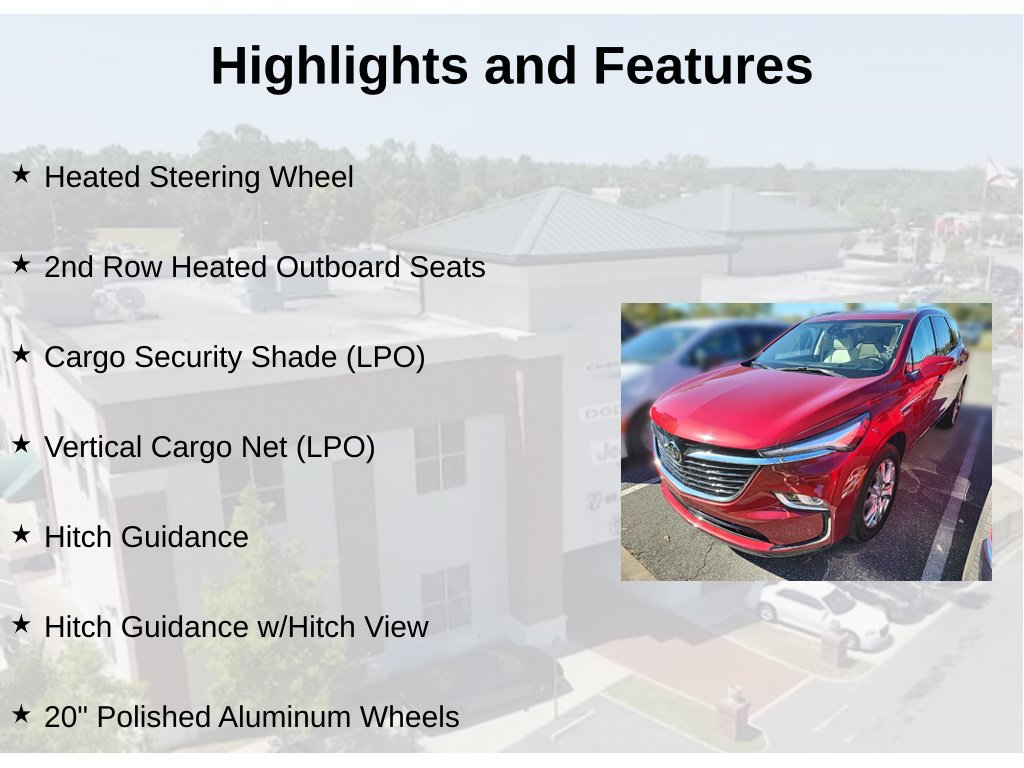 Highlights and Features

★ Heated Steering Wheel

★ 2nd Row Heated Outboard Seats

★ Cargo Security Shade (LPO)

★ Vertical Cargo Net (LPO)

★ Hitch Guidance

★ Hitch Guidance w/Hitch View

★ 20" Polished Aluminum Wheels